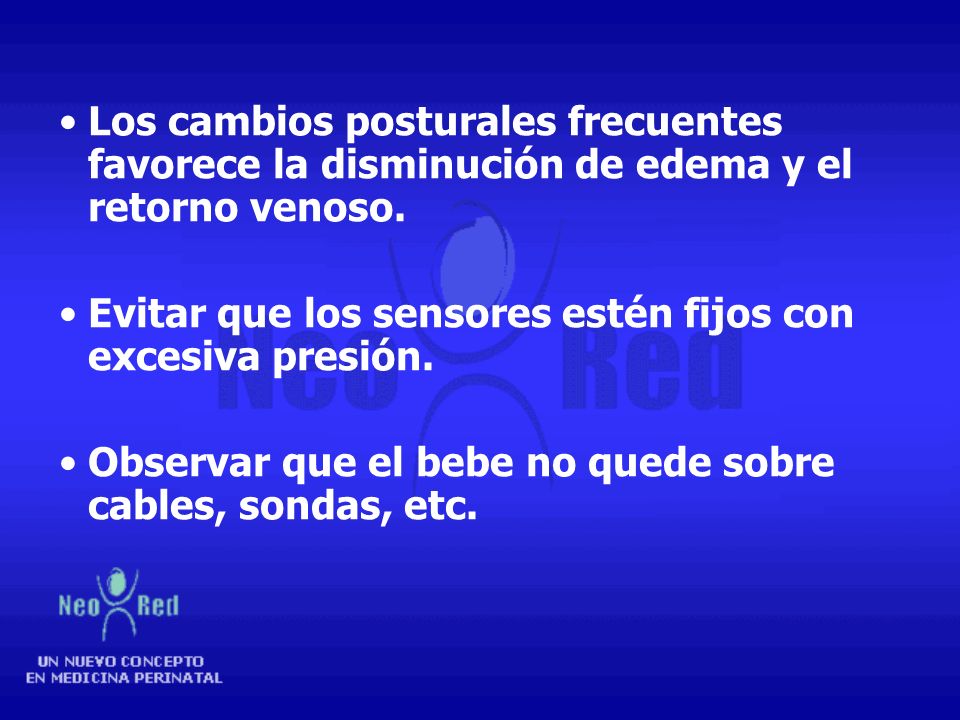 • Los cambios posturales frecuentes favorece la disminución de edema y el retorno venoso.

• Evitar que los sensores estén fijos con excesiva presión.

• Observar que el bebe no quede sobre cables, sondas, etc.

Neo Red

Neo Red
UN NUEVO CONCEPTO EN MEDICINA PERINATAL